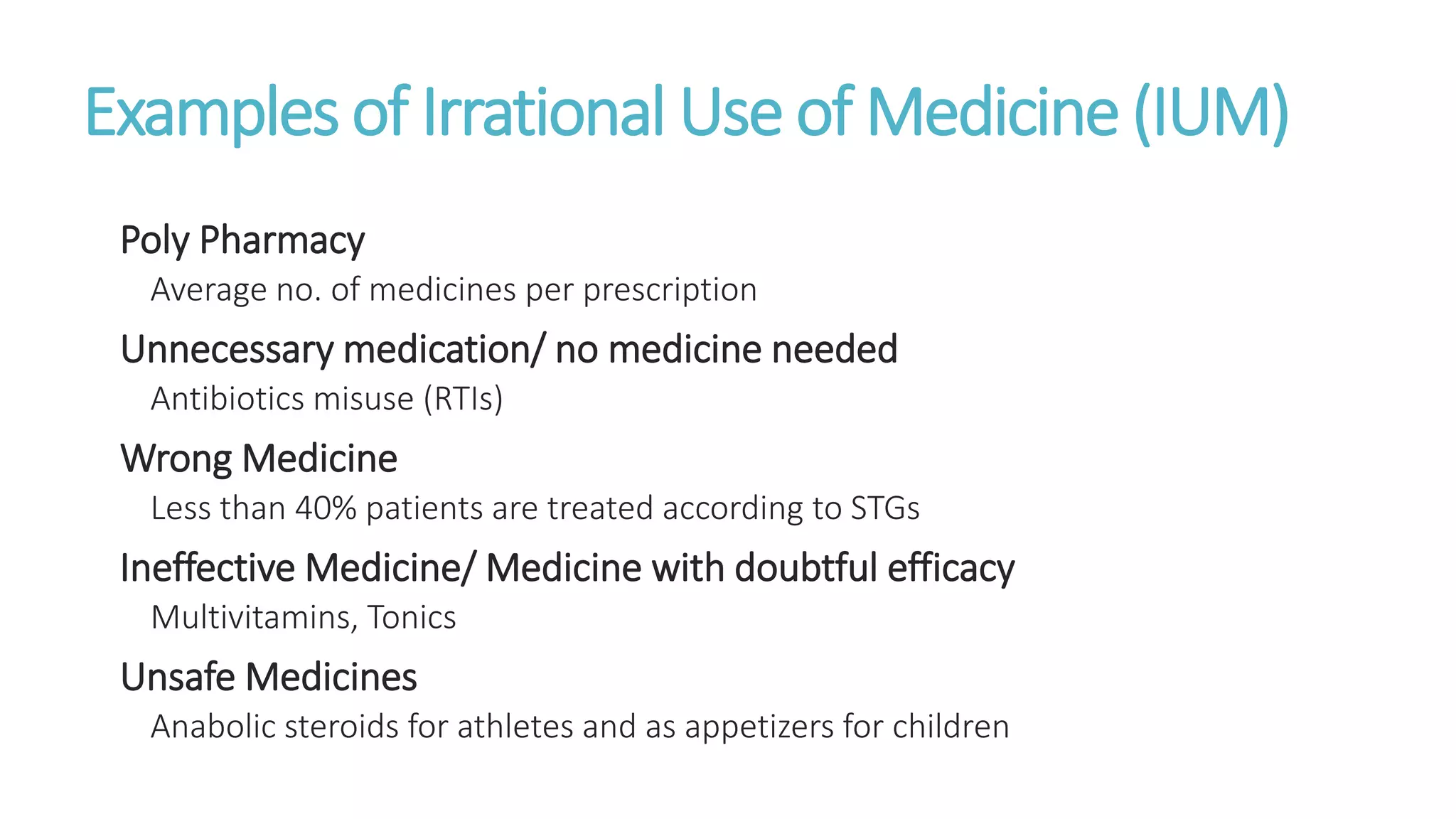 Examples of Irrational Use of Medicine (IUM)

Poly Pharmacy

Average no. of medicines per prescription

Unnecessary medication/ no medicine needed

Antibiotics misuse (RTIs)

Wrong Medicine

Less than 40% patients are treated according to STGs

Ineffective Medicine/ Medicine with doubtful efficacy

Multivitamins, Tonics

Unsafe Medicines

Anabolic steroids for athletes and as appetizers for children